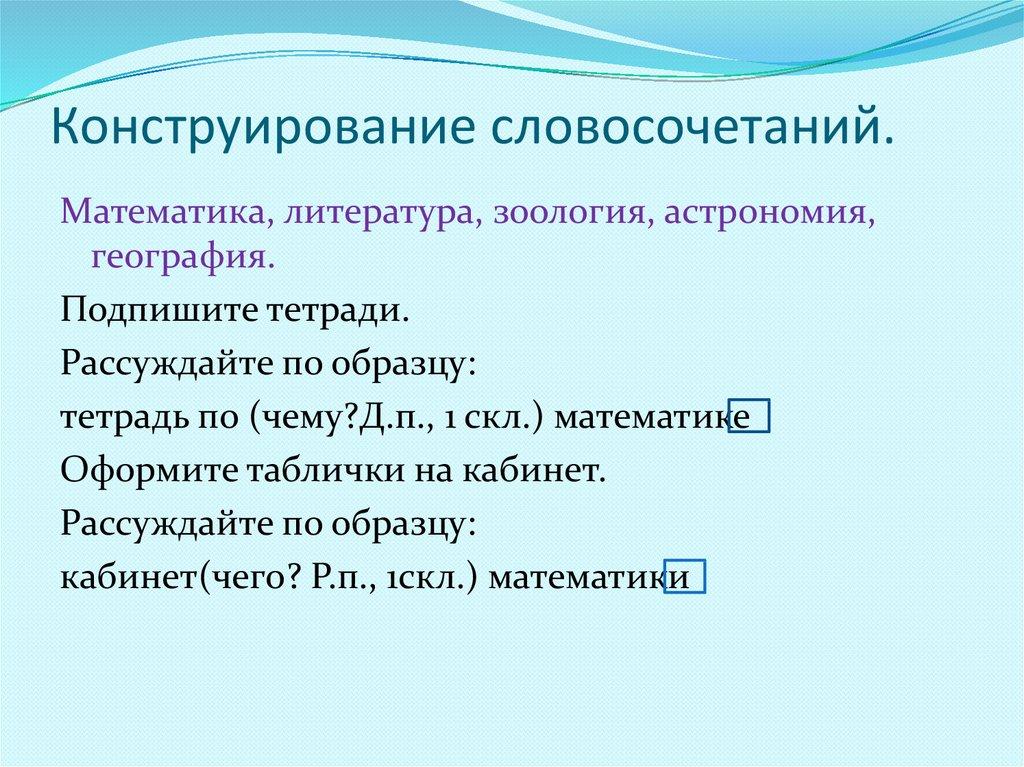 Конструирование словосочетаний.

Математика, литература, зоология, астрономия, география.

Подпишите тетради.

Рассуждайте по образцу:

тетрадь по (чему?Д.п., 1 скл.) математике

Оформите таблички на кабинет.

Рассуждайте по образцу:

кабинет(чего? Р.п., 1скл.) математики